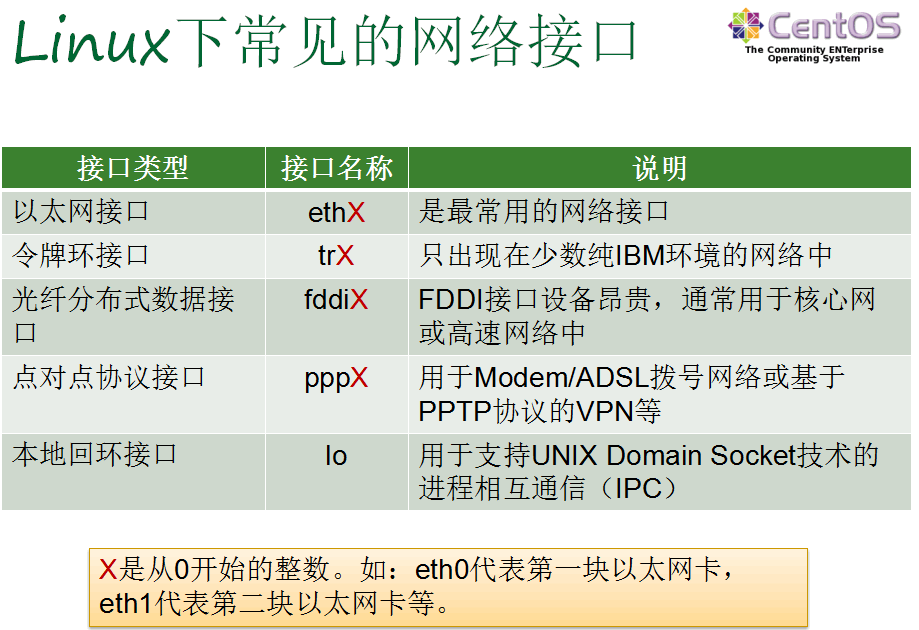 Linux下常见的网络接口

CentOS
The Community ENTerprise Operating System

| 接口类型 | 接口名称 | 说明 |
|---|---|---|
| 以太网接口 | ethX | 是最常用的网络接口 |
| 令牌环接口 | trX | 只出现在少数纯IBM环境的网络中 |
| 光纤分布式数据接口 | fddiX | FDDI接口设备昂贵，通常用于核心网或高速网络中 |
| 点对点协议接口 | pppX | 用于Modem/ADSL拨号网络或基于PPTP协议的VPN等 |
| 本地回环接口 | lo | 用于支持UNIX Domain Socket技术的进程相互通信（IPC） |

X是从0开始的整数。如：eth0代表第一块以太网卡，eth1代表第二块以太网卡等。